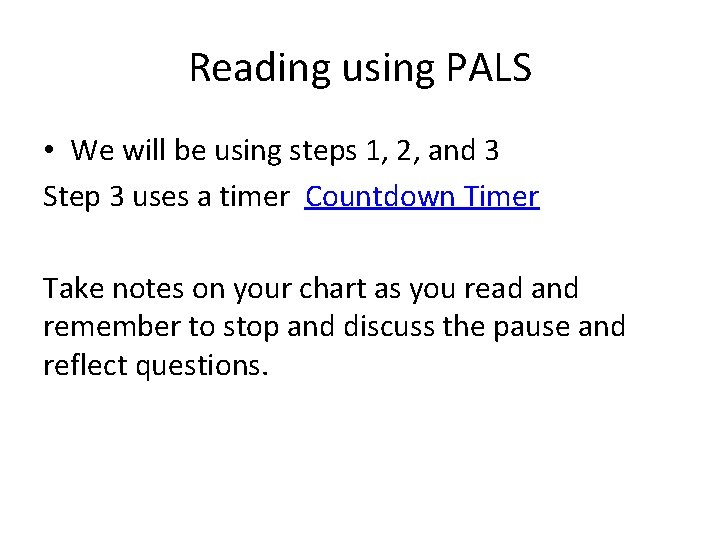 Reading using PALS

• We will be using steps 1, 2, and 3

Step 3 uses a timer Countdown Timer

Take notes on your chart as you read and remember to stop and discuss the pause and reflect questions.